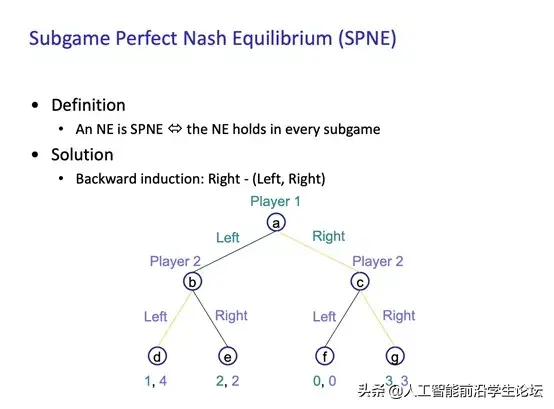 Subgame Perfect Nash Equilibrium (SPNE)

• Definition
  • An NE is SPNE ⇔ the NE holds in every subgame
• Solution
  • Backward induction: Right - (Left, Right)

Player 1
a
Left
Right
Player 2
Player 2
b
c
Left
Right
Left
Right
d
e
f
g
1, 4
2, 2
0, 0
3, 3

头条 @人工智能前沿学生论坛